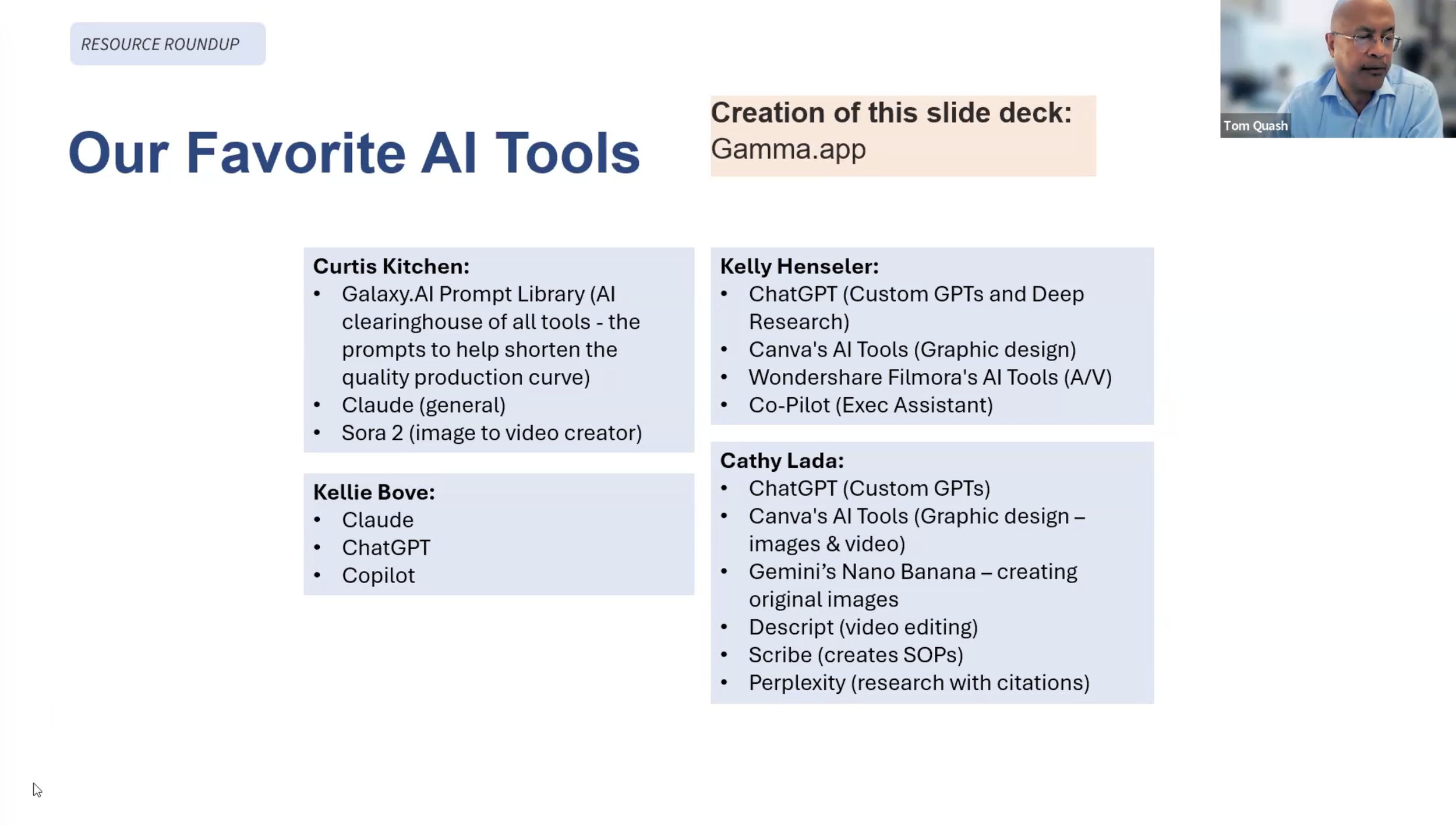 RESOURCE ROUNDUP

Our Favorite AI Tools

Creation of this slide deck:
Gamma.app

Tom Quash

Curtis Kitchen:
• Galaxy.AI Prompt Library (AI clearinghouse of all tools - the prompts to help shorten the quality production curve)
• Claude (general)
• Sora 2 (image to video creator)

Kellie Bove:
• Claude
• ChatGPT
• Copilot

Kelly Henseler:
• ChatGPT (Custom GPTs and Deep Research)
• Canva's AI Tools (Graphic design)
• Wondershare Filmora's AI Tools (A/V)
• Co-Pilot (Exec Assistant)

Cathy Lada:
• ChatGPT (Custom GPTs)
• Canva's AI Tools (Graphic design – images & video)
• Gemini's Nano Banana – creating original images
• Descript (video editing)
• Scribe (creates SOPs)
• Perplexity (research with citations)